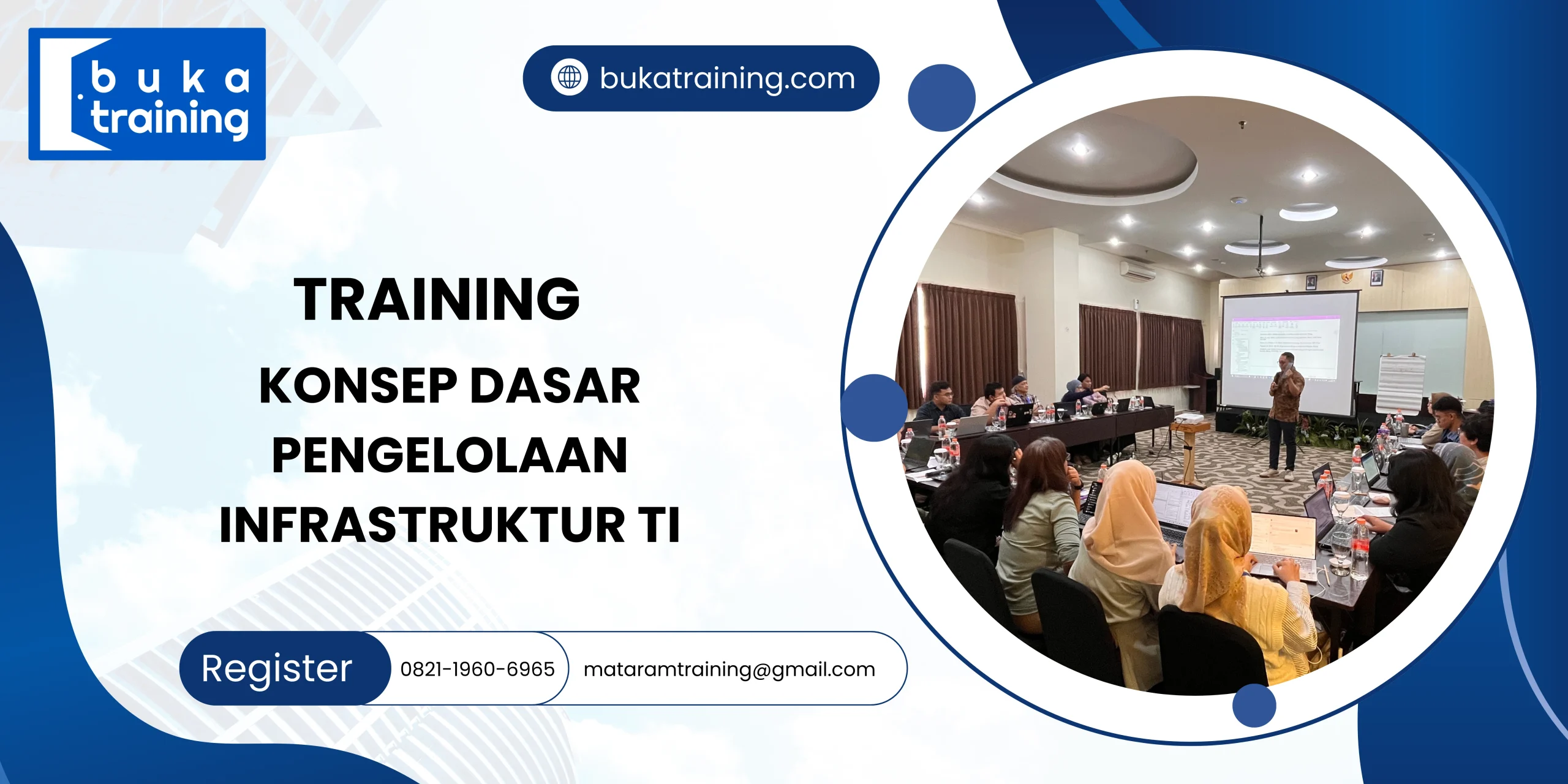 buka
training

bukatraining.com

TRAINING

KONSEP DASAR PENGELOLAAN INFRASTRUKTUR TI

Register 0821-1960-6965 mataramtraining@gmail.com